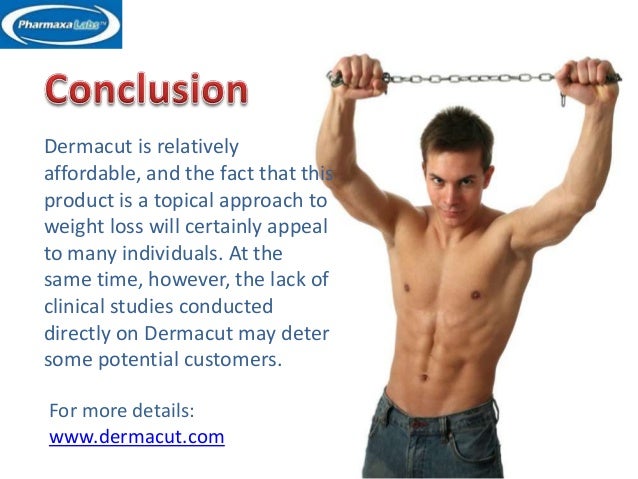 PharmaxaLabs™

Conclusion

Dermacut is relatively affordable, and the fact that this product is a topical approach to weight loss will certainly appeal to many individuals. At the same time, however, the lack of clinical studies conducted directly on Dermacut may deter some potential customers.

For more details:
www.dermacut.com